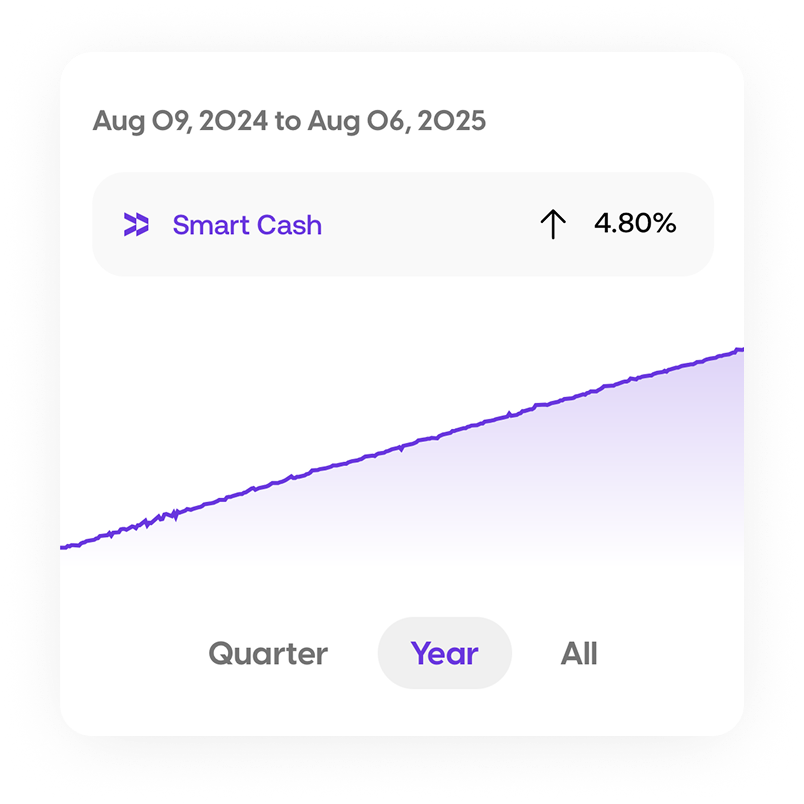 Aug 09, 2024 to Aug 06, 2025

Smart Cash ↑ 4.80%

Quarter Year All